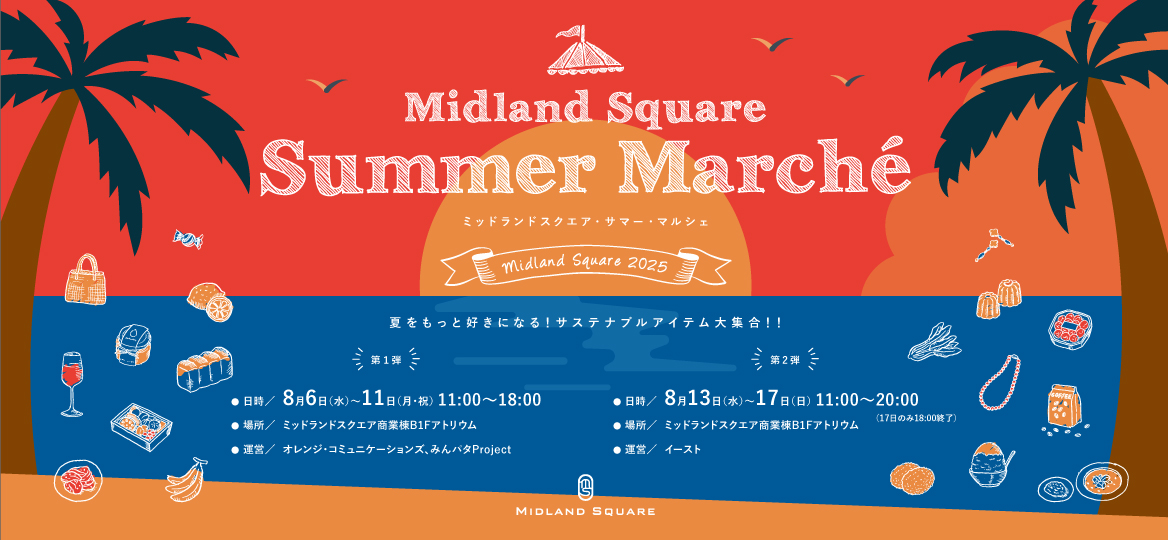 Midland Square
Summer Marché
ミッドランドスクエア・サマー・マルシェ
Midland Square 2025

夏をもっと好きになる！サステナブルアイテム大集合！！

第１弾
● 日時／ 8月6日(水)～11日(月・祝) 11:00～18:00
● 場所／ ミッドランドスクエア商業棟B1Fアトリウム
● 運営／ オレンジ・コミュニケーションズ、みんパタProject

第２弾
● 日時／ 8月13日(水)～17日(日) 11:00～20:00 (17日のみ18:00終了)
● 場所／ ミッドランドスクエア商業棟B1Fアトリウム
● 運営／ イースト

COFFEE

MIDLAND SQUARE